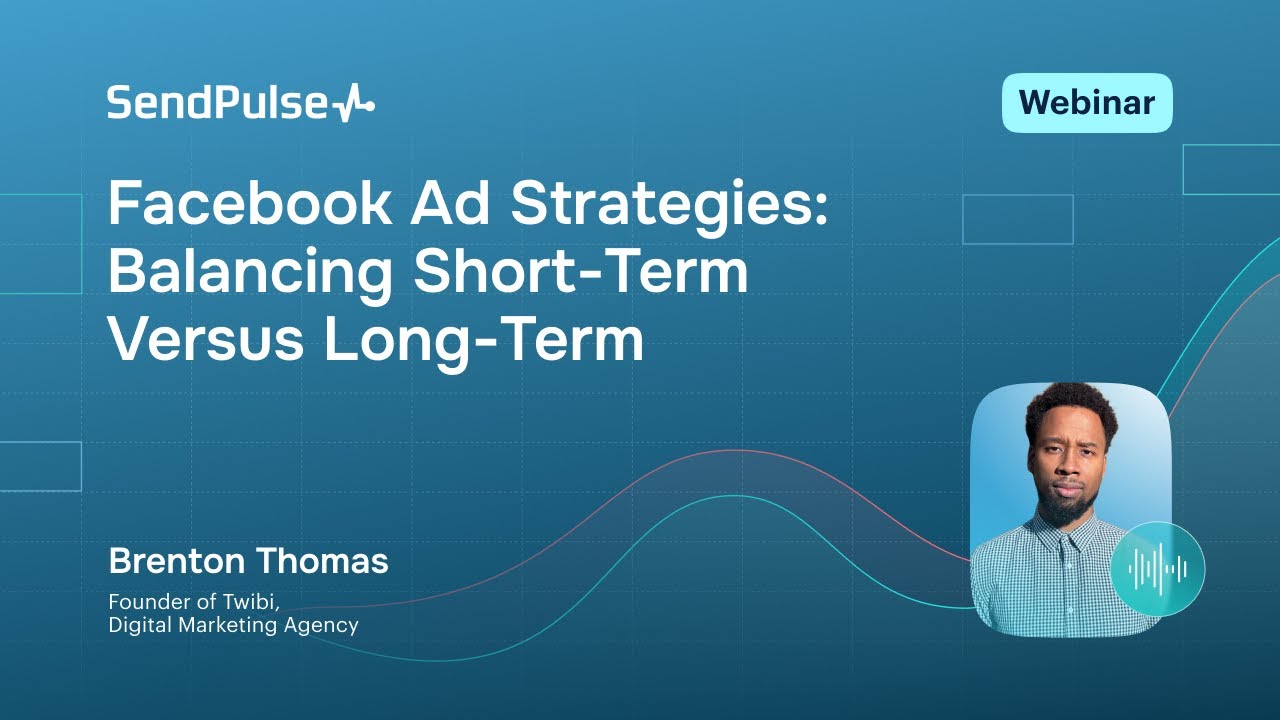 SendPulse

Webinar

Facebook Ad Strategies: Balancing Short-Term Versus Long-Term

Brenton Thomas

Founder of Twibi,
Digital Marketing Agency